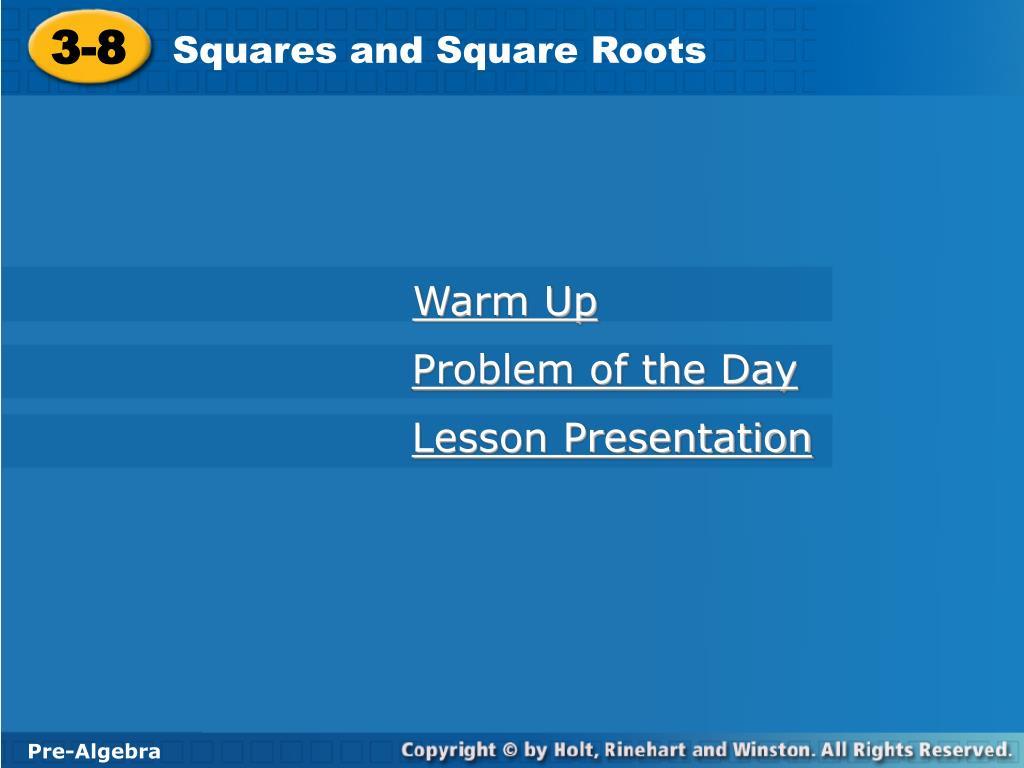 3-8 Squares and Square Roots

Warm Up

Problem of the Day

Lesson Presentation

Pre-Algebra

Copyright © by Holt, Rinehart and Winston. All Rights Reserved.